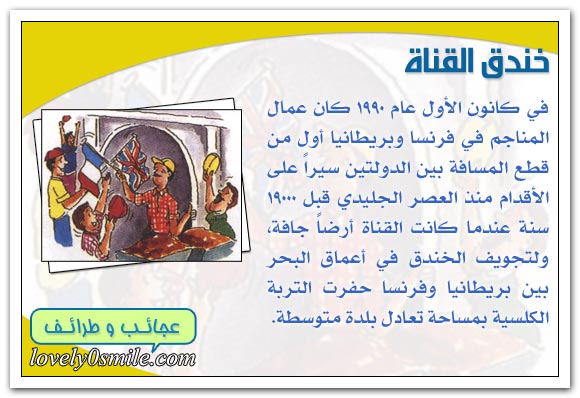 خندق القناة

في كانون الأول عام ١٩٩٠ كان عمال المناجم في فرنسا وبريطانيا أول من قطع المسافة بين الدولتين سيراً على الأقدام منذ العصر الجليدي قبل ١٩٠٠٠ سنة عندما كانت القناة أرضاً جافة، ولتجويف الخندق في أعماق البحر بين بريطانيا وفرنسا حفرت التربة الكلسية بمساحة تعادل بلدة متوسطة.

عجائب و طرائف
lovely0smile.com